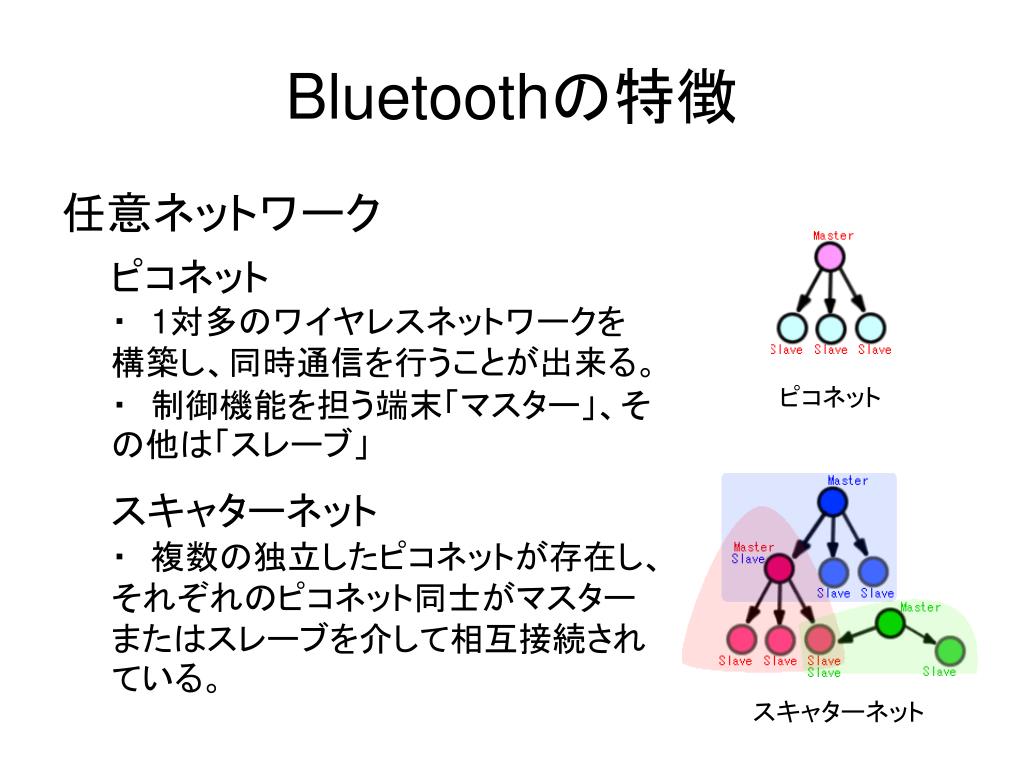 Bluetoothの特徴

任意ネットワーク

ピコネット

・ 1対多のワイヤレスネットワークを構築し、同時通信を行うことが出来る。

・ 制御機能を担う端末「マスター」、その他は「スレーブ」

スキャターネット

・ 複数の独立したピコネットが存在し、それぞれのピコネット同士がマスターまたはスレーブを介して相互接続されている。

Master

Slave Slave Slave

ピコネット

Master

Master
Slave

Slave Slave

Master

Slave Slave Slave
Slave

Slave

スキャターネット